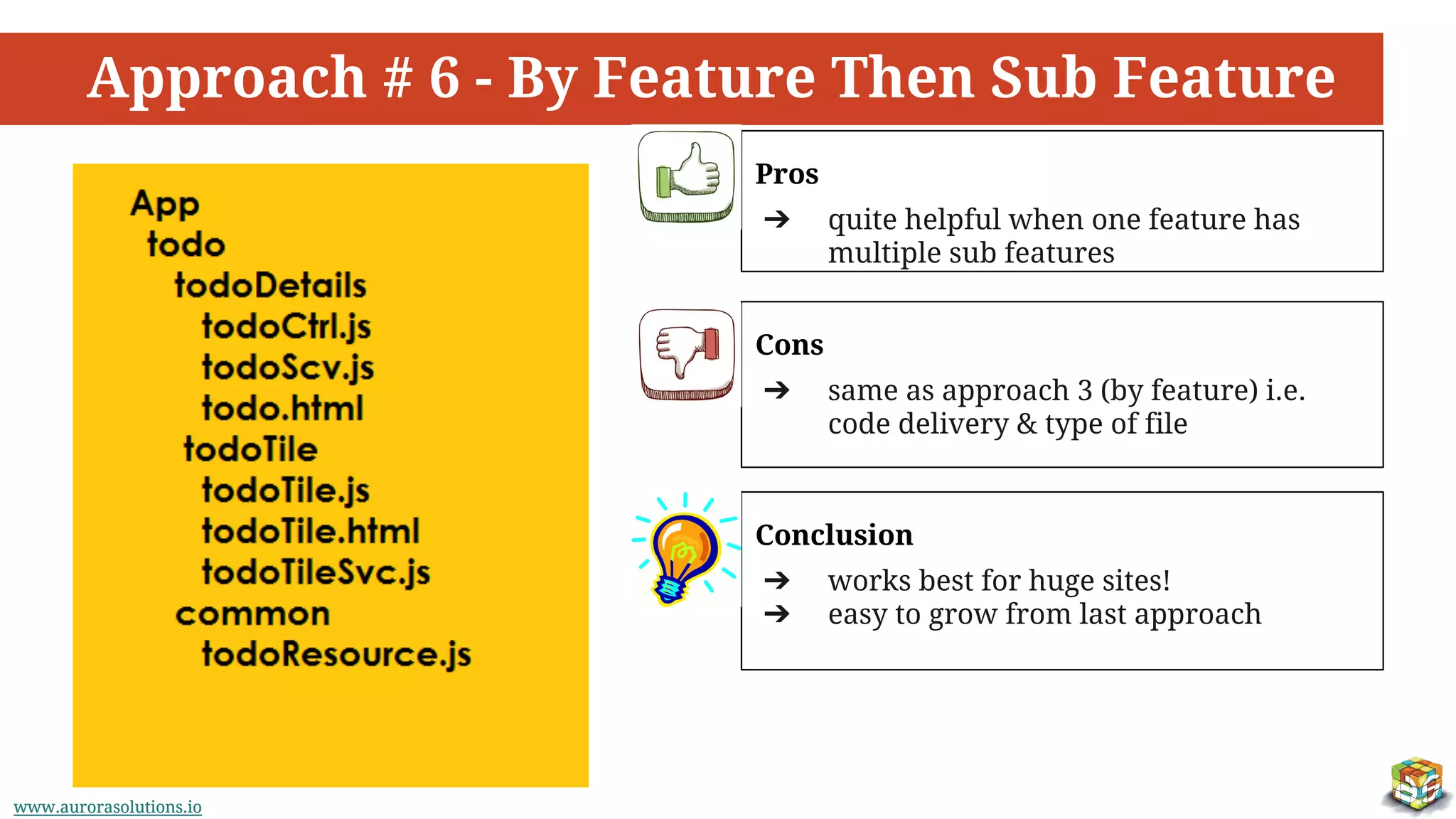 Approach # 6 - By Feature Then Sub Feature

App
todo
todoDetails
todoCtrl.js
todoScv.js
todo.html
todoTile
todoTile.js
todoTile.html
todoTileSvc.js
common
todoResource.js

Pros
➔ quite helpful when one feature has multiple sub features

Cons
➔ same as approach 3 (by feature) i.e. code delivery & type of file

Conclusion
➔ works best for huge sites!
➔ easy to grow from last approach

www.aurorasolutions.io